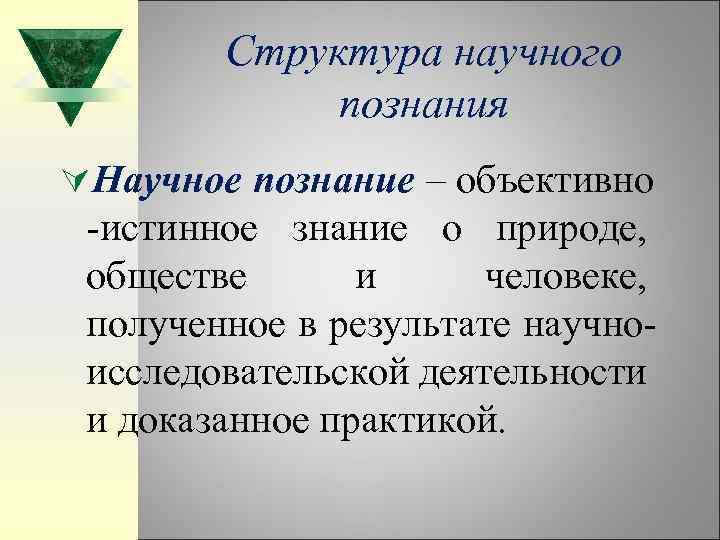 Структура научного познания

Научное познание – объективно -истинное знание о природе, обществе и человеке, полученное в результате научно-исследовательской деятельности и доказанное практикой.